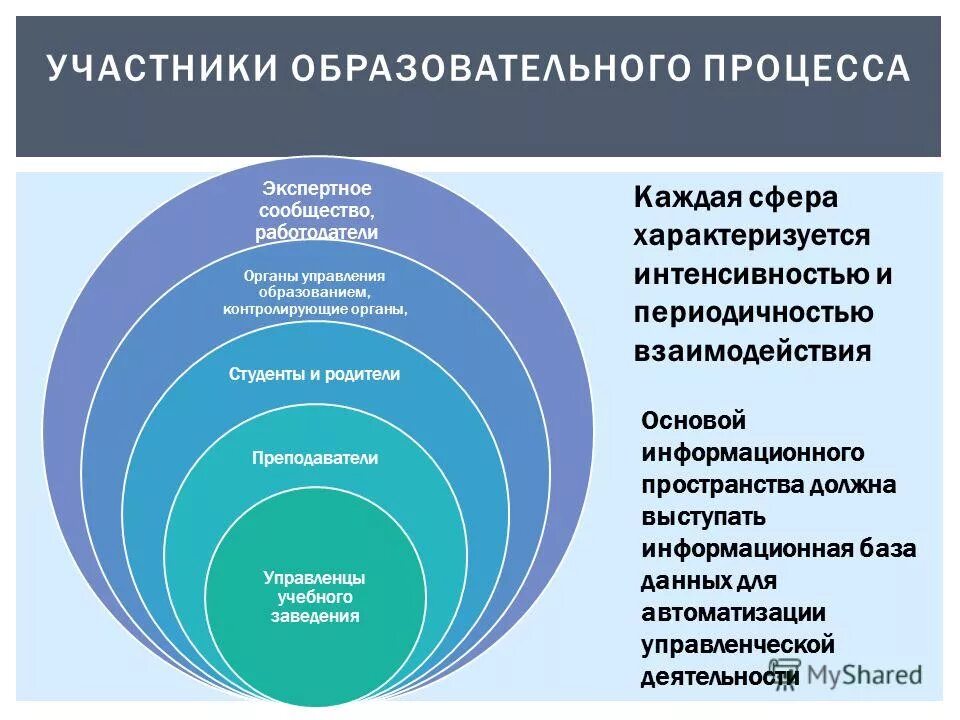 УЧАСТНИКИ ОБРАЗОВАТЕЛЬНОГО ПРОЦЕССА

Экспертное сообщество, работодатели

Органы управления образованием, контролирующие органы,

Студенты и родители

Преподаватели

Управленцы учебного заведения

Каждая сфера характеризуется интенсивностью и периодичностью взаимодействия

Основой информационного пространства должна выступать информационная база данных для автоматизации управленческой деятельности

MyShared